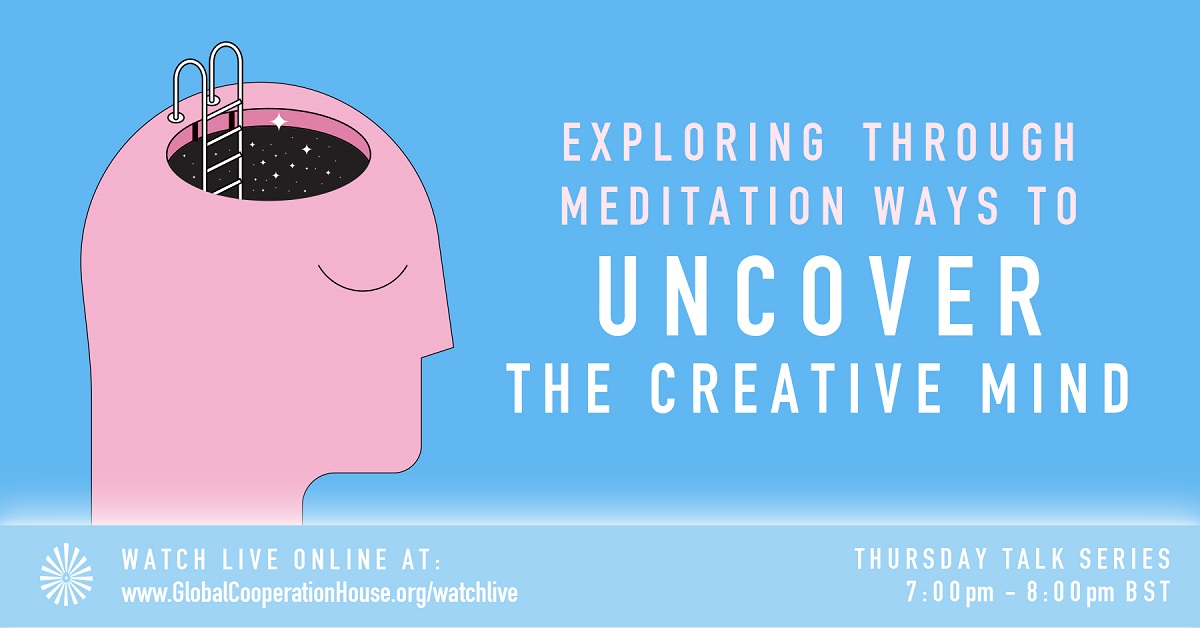 EXPLORING THROUGH MEDITATION WAYS TO

UNCOVER

THE CREATIVE MIND

WATCH LIVE ONLINE AT:
www.GlobalCooperationHouse.org/watchlive

THURSDAY TALK SERIES
7:00pm - 8:00pm BST